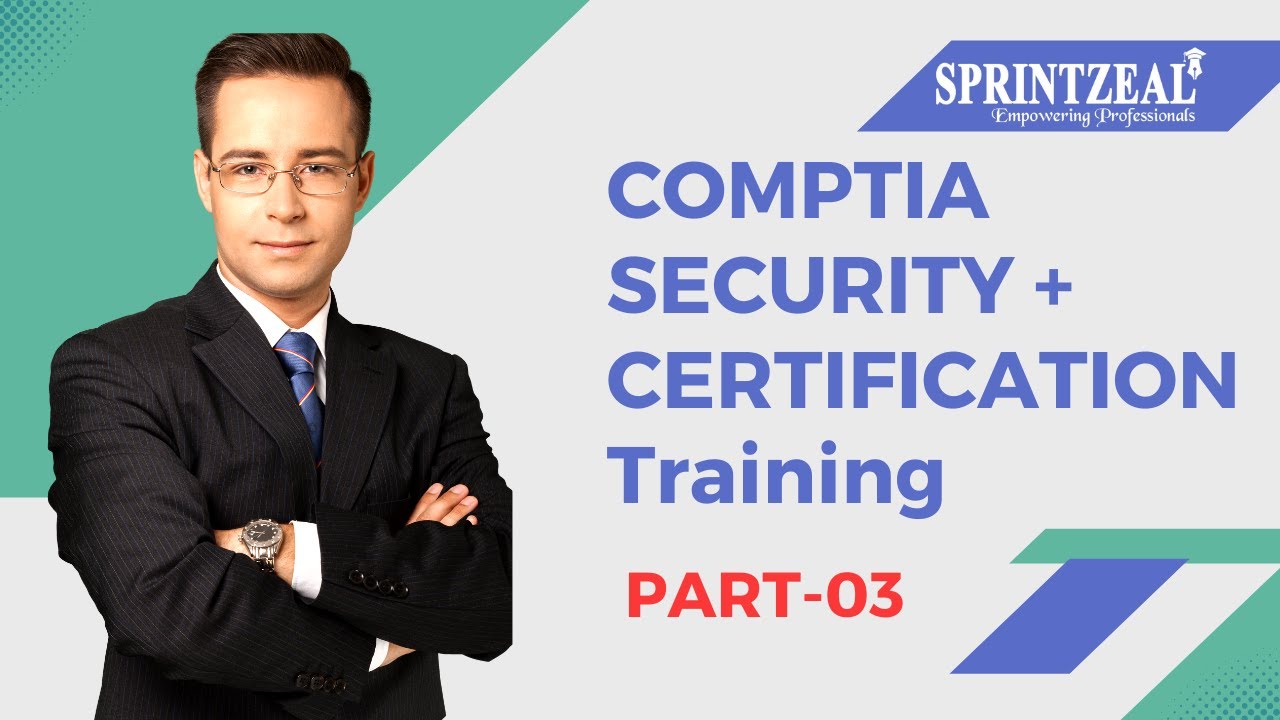 SPRINTZEAL
Empowering Professionals

COMPTIA SECURITY + CERTIFICATION Training

PART-03